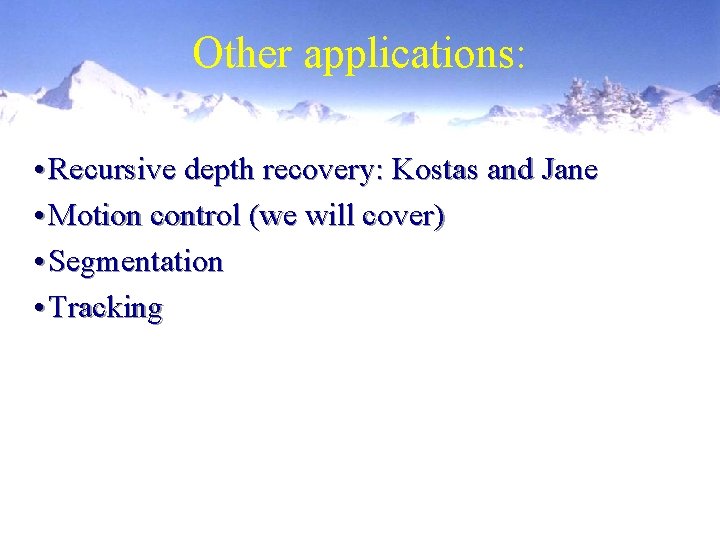 Other applications:

•Recursive depth recovery: Kostas and Jane
•Motion control (we will cover)
•Segmentation
•Tracking